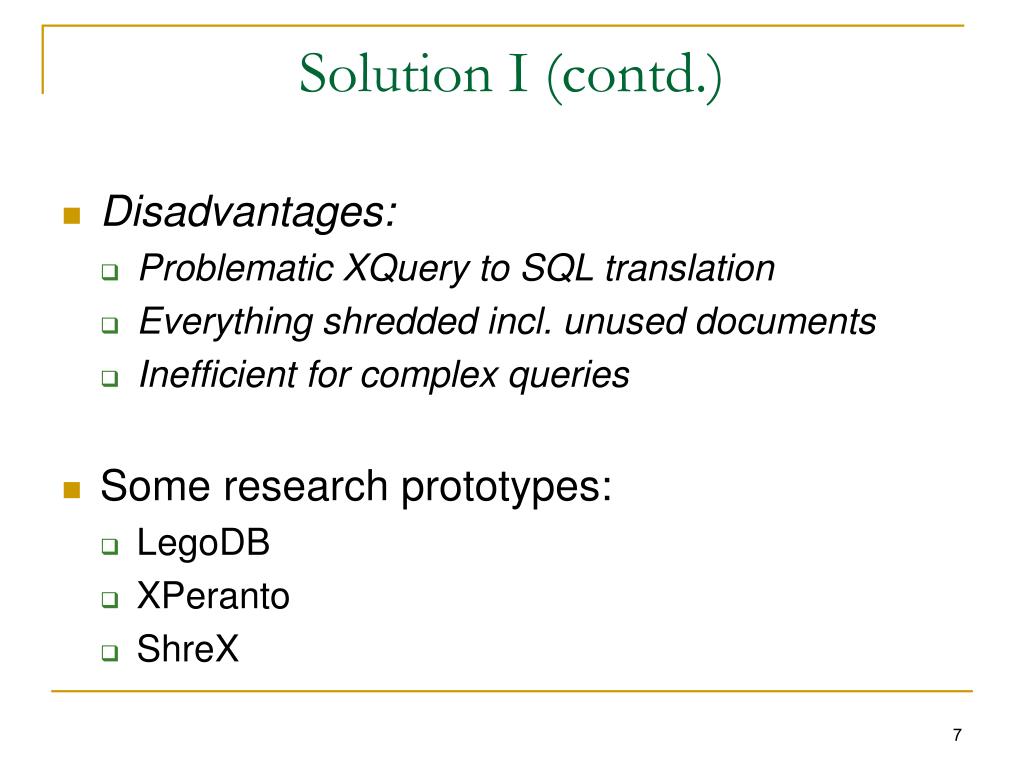 Solution I (contd.)

Disadvantages:

Problematic XQuery to SQL translation

Everything shredded incl. unused documents

Inefficient for complex queries

Some research prototypes:

LegoDB

XPeranto

ShreX

7